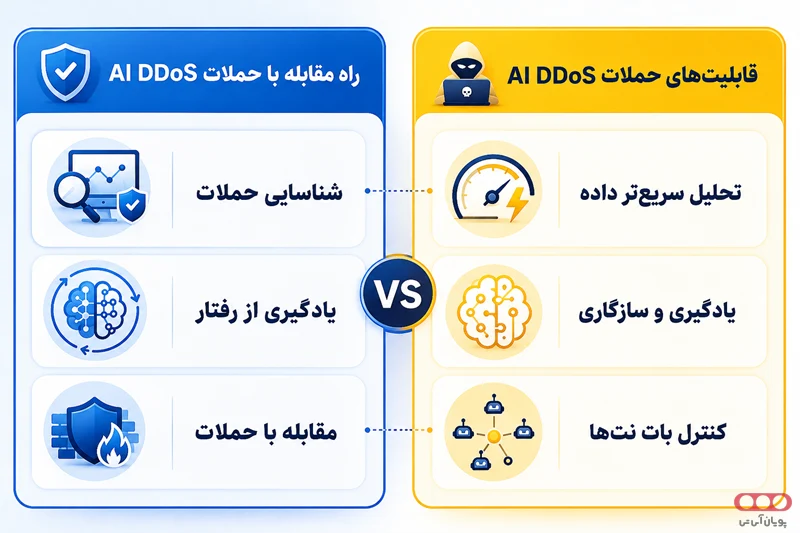 قابلیت‌های حملات AI DDoS

تحلیل سریع‌تر داده

یادگیری و سازگاری

کنترل بات نت‌ها

VS

راه مقابله با حملات AI DDoS

شناسایی حملات

یادگیری از رفتار

مقابله با حملات

پویان آی‌تی